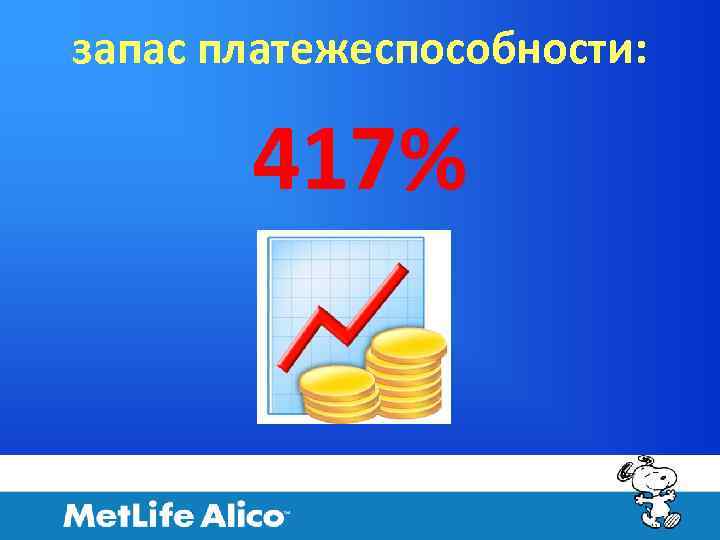 запас платежеспособности:

417%

MetLife Alico